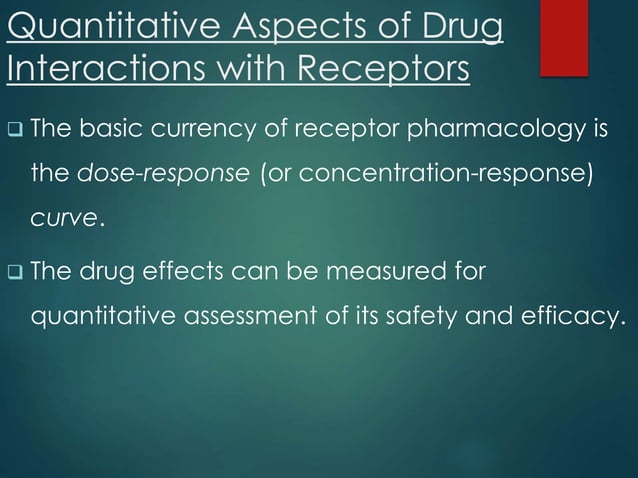 Quantitative Aspects of Drug Interactions with Receptors

❑ The basic currency of receptor pharmacology is the dose-response (or concentration-response) curve.

❑ The drug effects can be measured for quantitative assessment of its safety and efficacy.